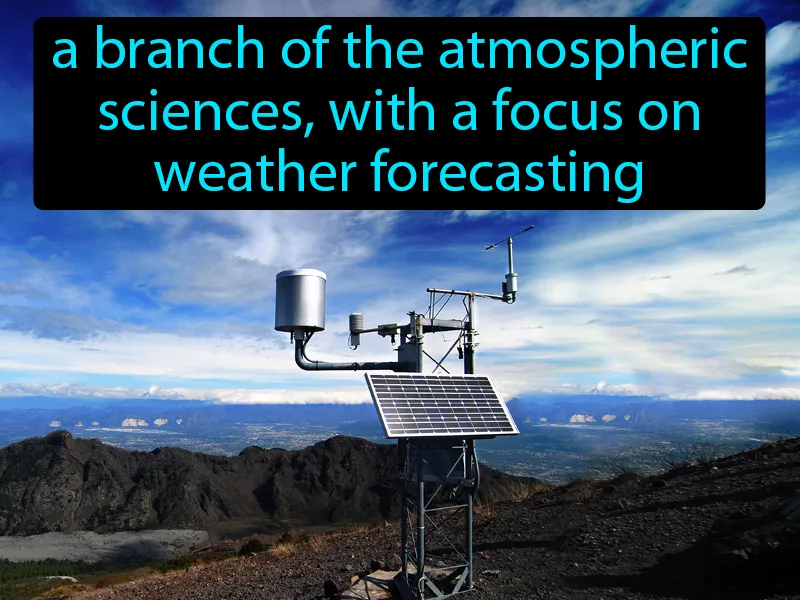 a branch of the atmospheric sciences, with a focus on weather forecasting